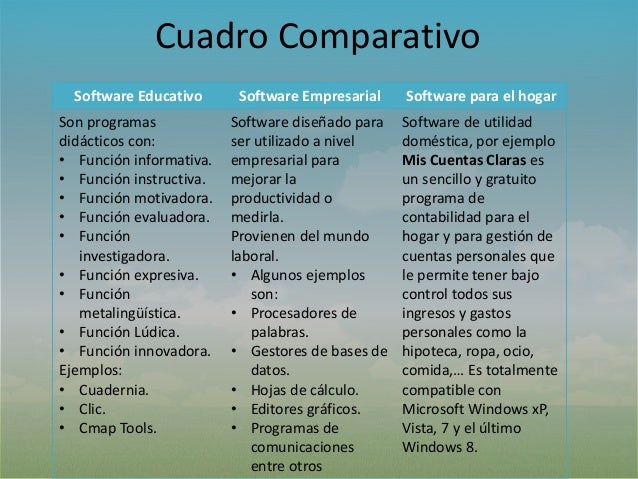 Cuadro Comparativo

| Software Educativo | Software Empresarial | Software para el hogar |
|---|---|---|
| Son programas didácticos con: • Función informativa. • Función instructiva. • Función motivadora. • Función evaluadora. • Función investigadora. • Función expresiva. • Función metalingüística. • Función Lúdica. • Función innovadora. Ejemplos: • Cuadernia. • Clic. • Cmap Tools. | Software diseñado para ser utilizado a nivel empresarial para mejorar la productividad o medirla. Provienen del mundo laboral. • Algunos ejemplos son: • Procesadores de palabras. • Gestores de bases de datos. • Hojas de cálculo. • Editores gráficos. • Programas de comunicaciones entre otros | Software de utilidad doméstica, por ejemplo **Mis Cuentas Claras** es un sencillo y gratuito programa de contabilidad para el hogar y para gestión de cuentas personales que le permite tener bajo control todos sus ingresos y gastos personales como la hipoteca, ropa, ocio, comida,... Es totalmente compatible con Microsoft Windows xP, Vista, 7 y el último Windows 8. |